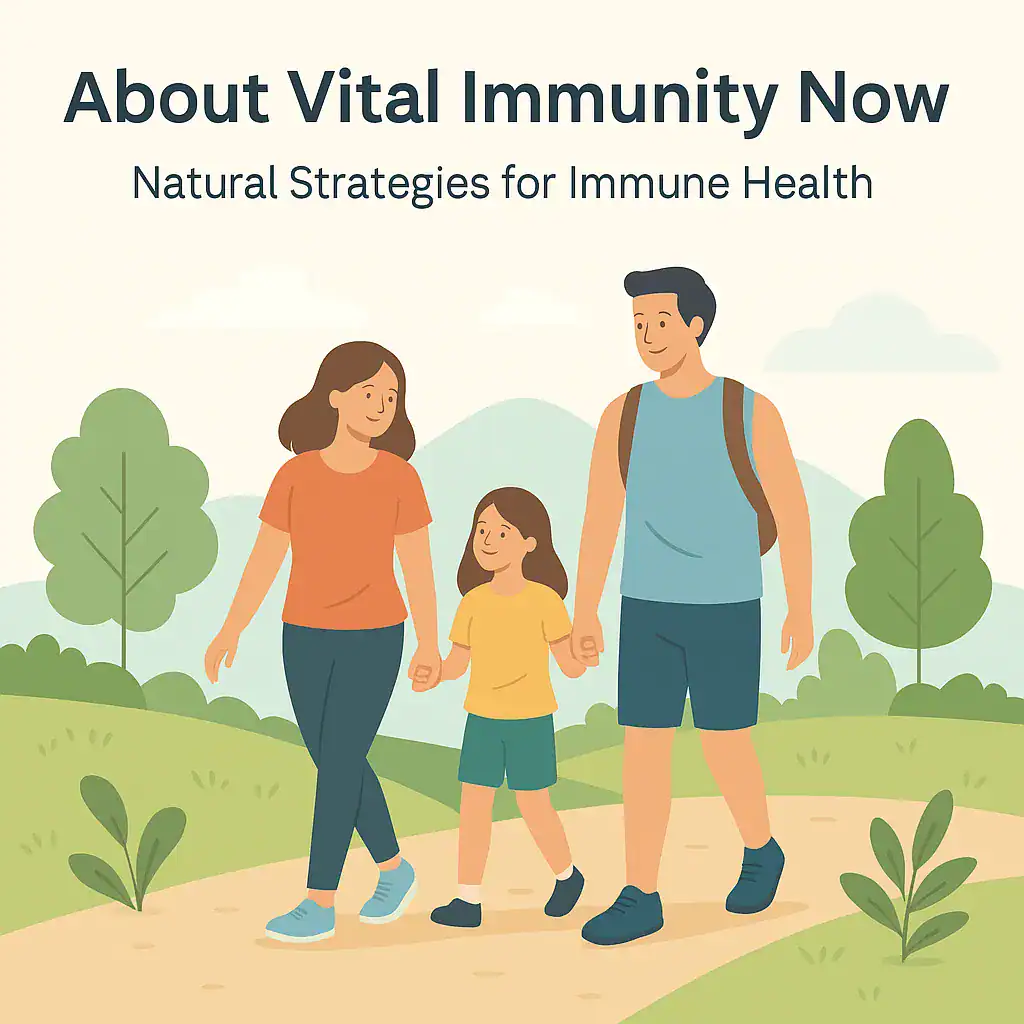 About Vital Immunity Now

Natural Strategies for Immune Health